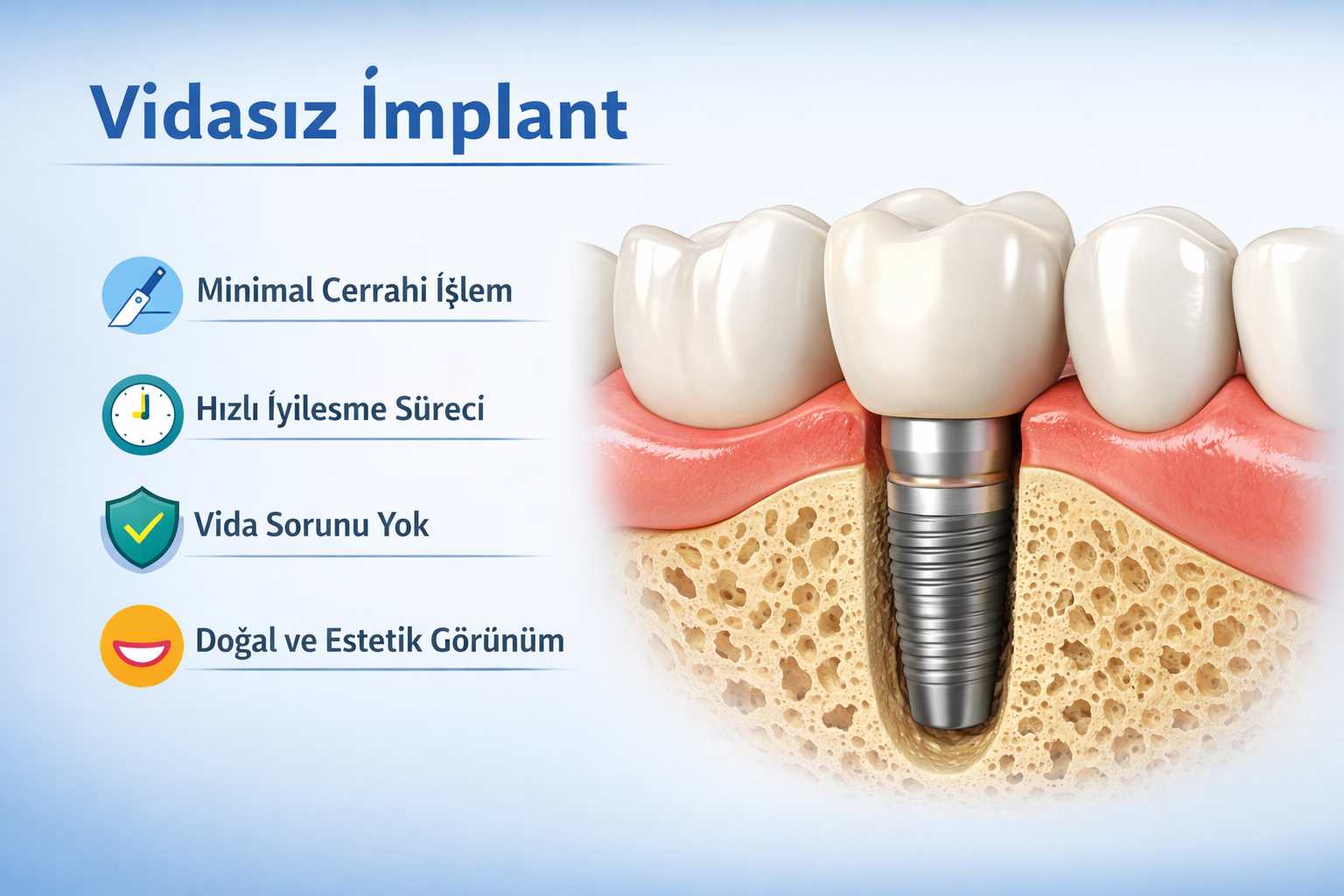 Vidasız İmplant

Minimal Cerrahi İşlem

Hızlı İyilesme Süreci

Vida Sorunu Yok

Doğal ve Estetik Görünüm